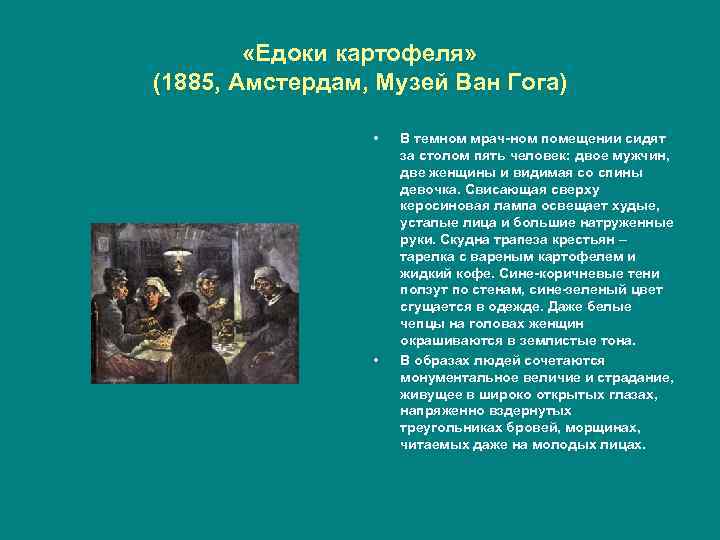 «Едоки картофеля»
(1885, Амстердам, Музей Ван Гога)

• В темном мрач-ном помещении сидят за столом пять человек: двое мужчин, две женщины и видимая со спины девочка. Свисающая сверху керосиновая лампа освещает худые, усталые лица и большие натруженные руки. Скудна трапеза крестьян – тарелка с вареным картофелем и жидкий кофе. Сине-коричневые тени ползут по стенам, сине-зеленый цвет сгущается в одежде. Даже белые чепцы на головах женщин окрашиваются в землистые тона.

• В образах людей сочетаются монументальное величие и страдание, живущее в широко открытых глазах, напряженно вздернутых треугольниках бровей, морщинах, читаемых даже на молодых лицах.